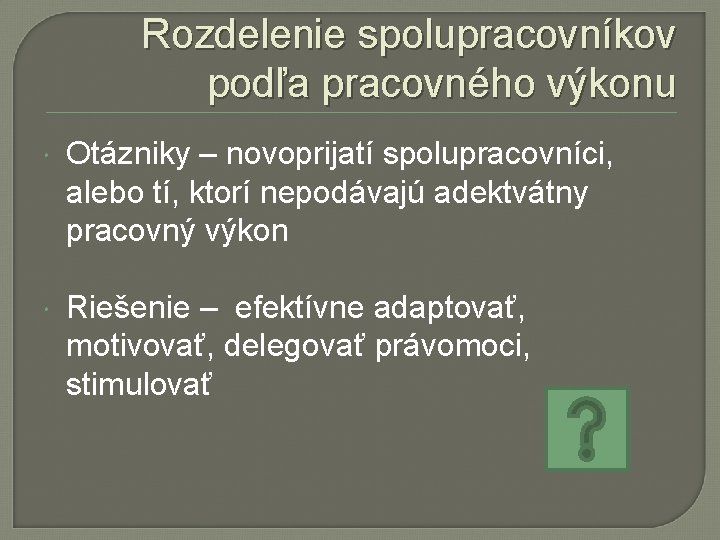 Rozdelenie spolupracovníkov podľa pracovného výkonu

Otázniky – novoprijatí spolupracovníci, alebo tí, ktorí nepodávajú adektvátny pracovný výkon

Riešenie – efektívne adaptovať, motivovať, delegovať právomoci, stimulovať

?